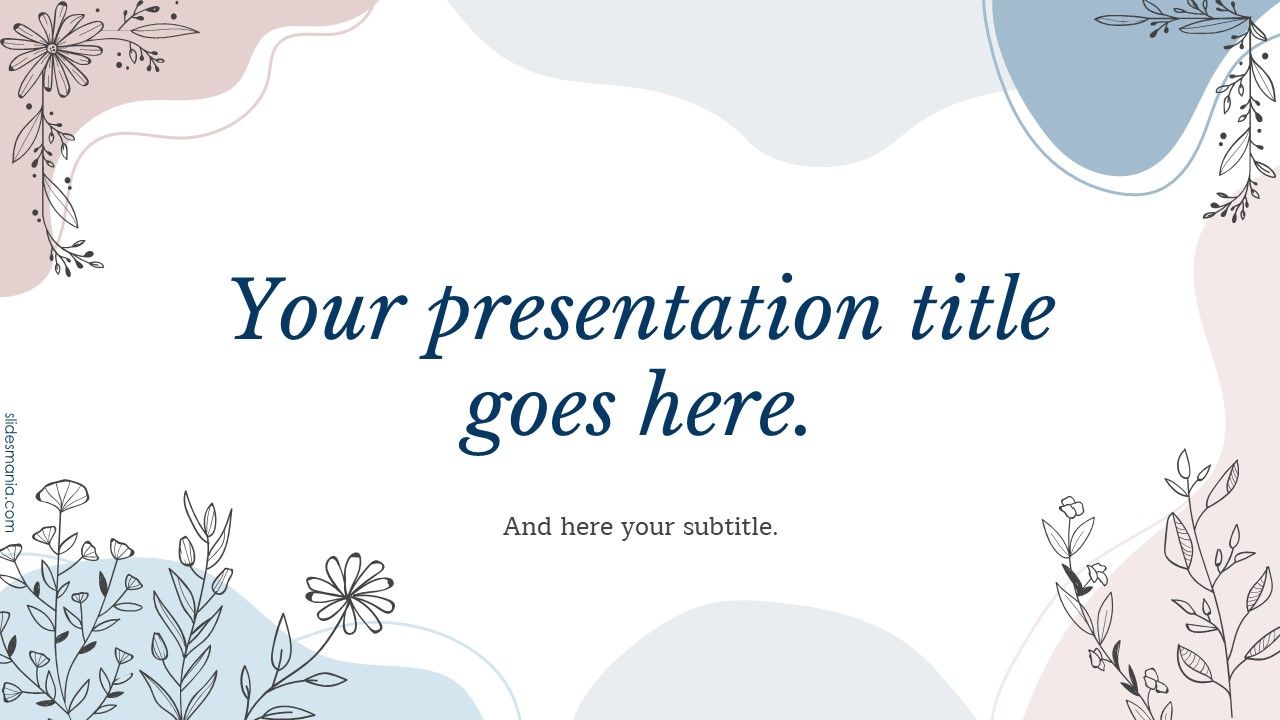 Your presentation title goes here.

And here your subtitle.

slidesmania.com